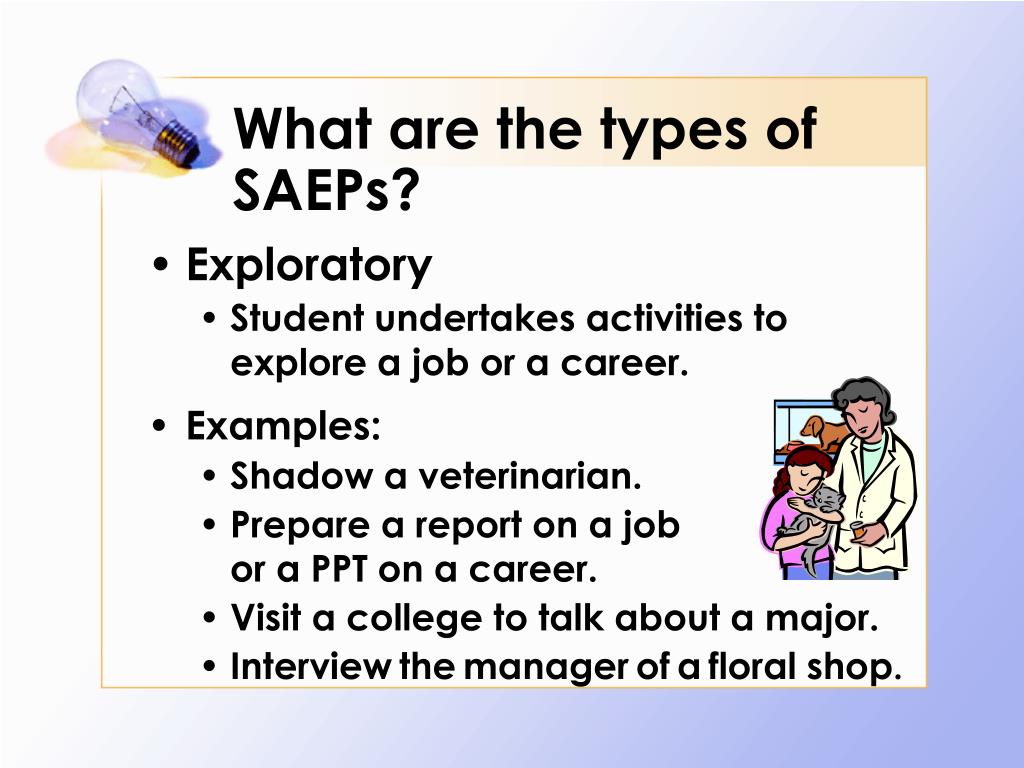 What are the types of SAEPs?

• Exploratory
  • Student undertakes activities to explore a job or a career.
• Examples:
  • Shadow a veterinarian.
  • Prepare a report on a job or a PPT on a career.
  • Visit a college to talk about a major.
  • Interview the manager of a floral shop.